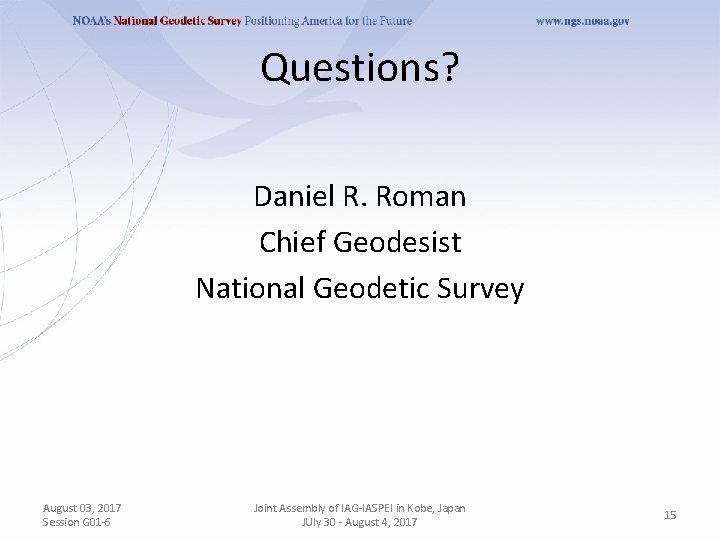 NOAA's National Geodetic Survey Positioning America for the Future www.ngs.noaa.gov

Questions?

Daniel R. Roman
Chief Geodesist
National Geodetic Survey

August 03, 2017
Session G01-6

Joint Assembly of IAG-IASPEI in Kobe, Japan
JUly 30 - August 4, 2017

15